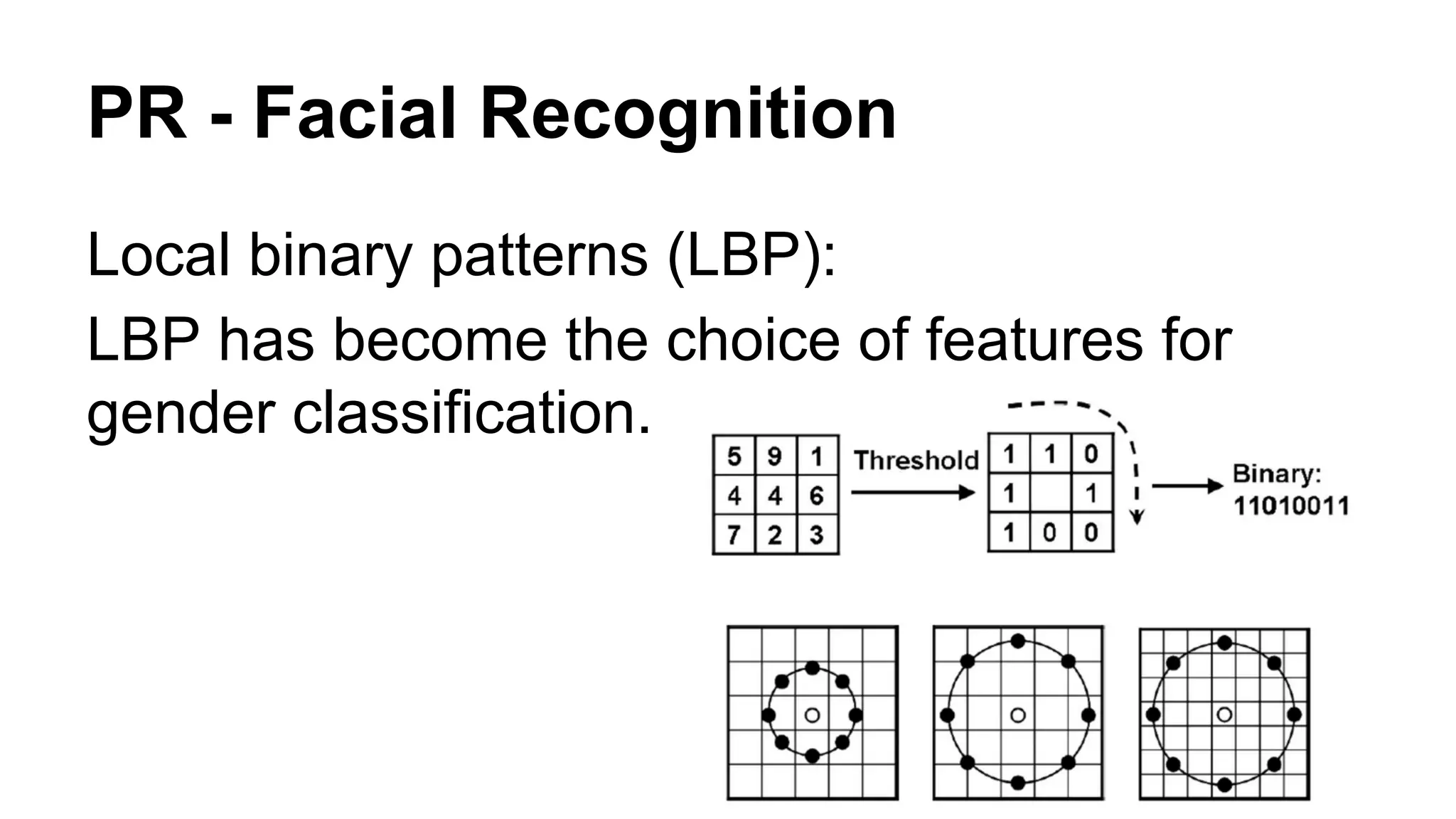 PR - Facial Recognition

Local binary patterns (LBP):

LBP has become the choice of features for gender classification.

| 5 | 9 | 1 |
|---|---|---|
| 4 | 4 | 6 |
| 7 | 2 | 3 |

Threshold

| 1 | 1 | 0 |
|---|---|---|
| 1 |  | 1 |
| 1 | 0 | 0 |

Binary: 11010011